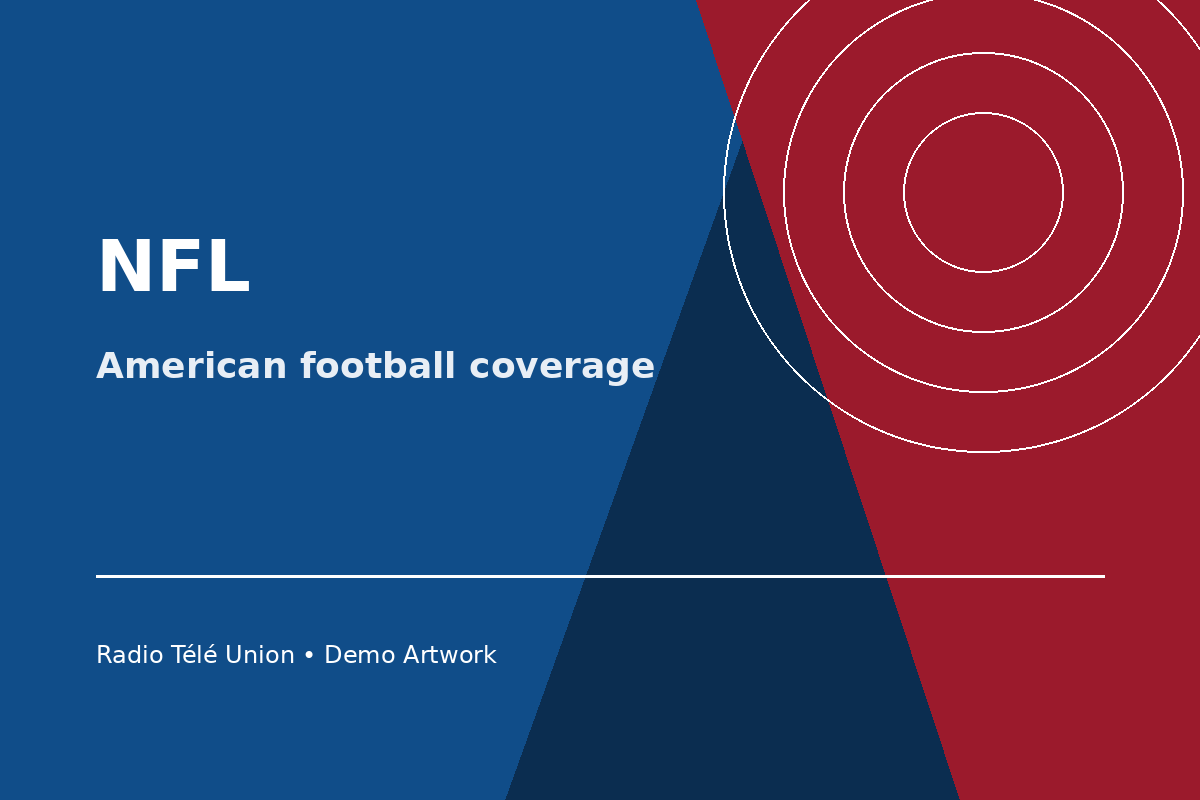 NFL

American football coverage

Radio Télé Union • Demo Artwork